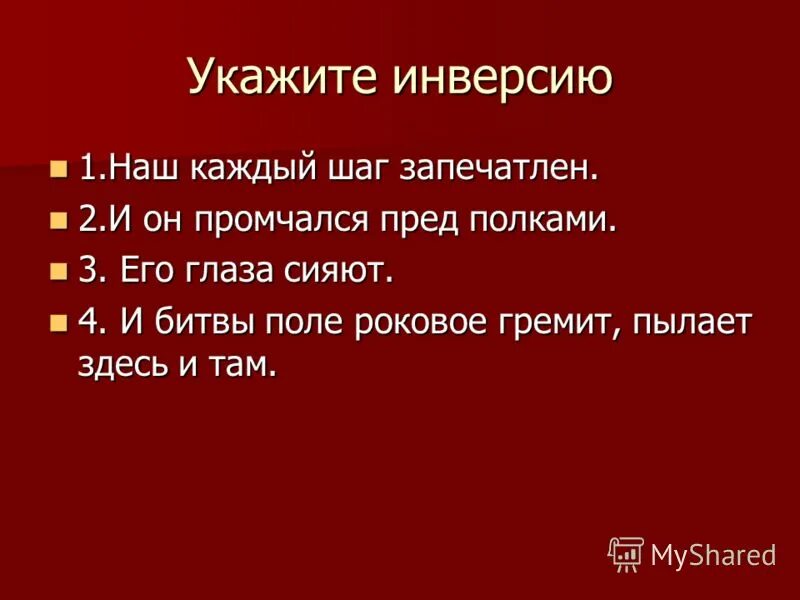 Укажите инверсию

1.Наш каждый шаг запечатлен.

2.И он промчался пред полками.

3. Его глаза сияют.

4. И битвы поле роковое гремит, пылает здесь и там.

MyShared